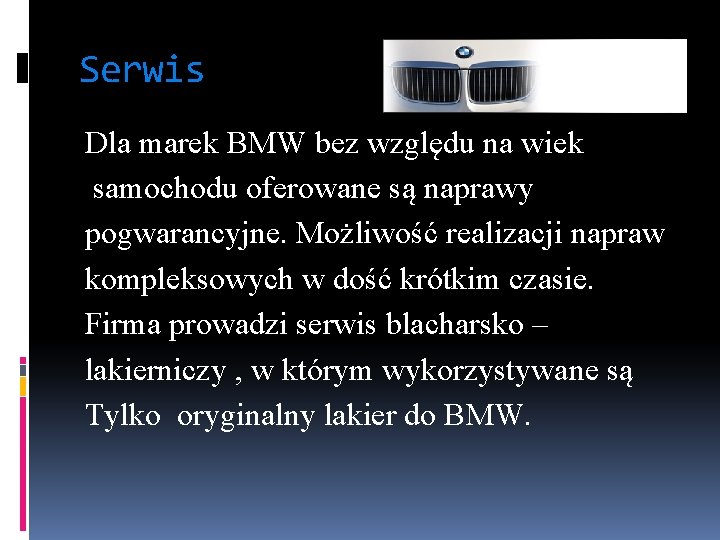 Serwis

Dla marek BMW bez względu na wiek samochodu oferowane są naprawy pogwarancyjne. Możliwość realizacji napraw kompleksowych w dość krótkim czasie. Firma prowadzi serwis blacharsko – lakierniczy , w którym wykorzystywane są Tylko oryginalny lakier do BMW.